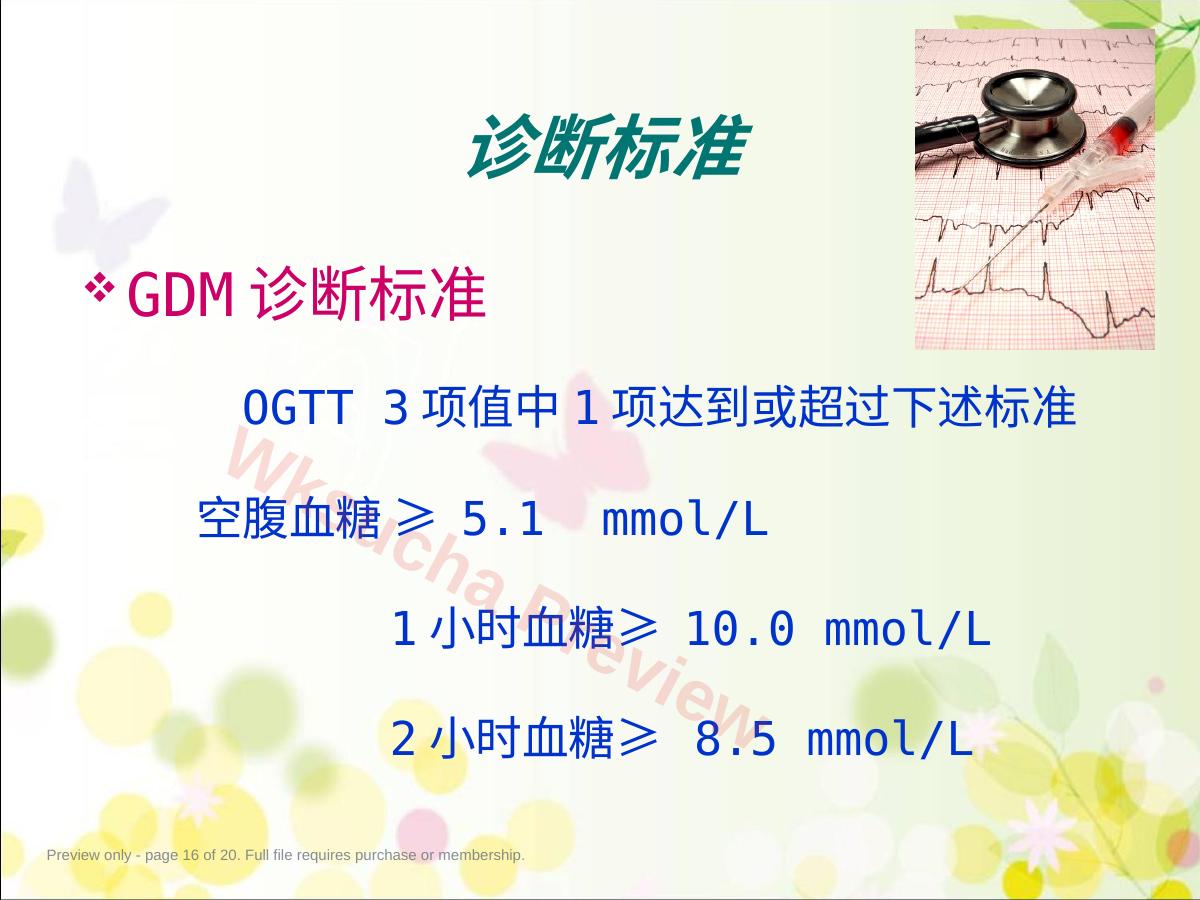 诊断标准

❖ GDM 诊断标准

OGTT 3 项值中 1 项达到或超过下述标准

空腹血糖 ≥ 5.1 mmol/L

1 小时血糖≥ 10.0 mmol/L

2 小时血糖≥ 8.5 mmol/L

Wksucha Preview

Preview only - page 16 of 20. Full file requires purchase or membership.